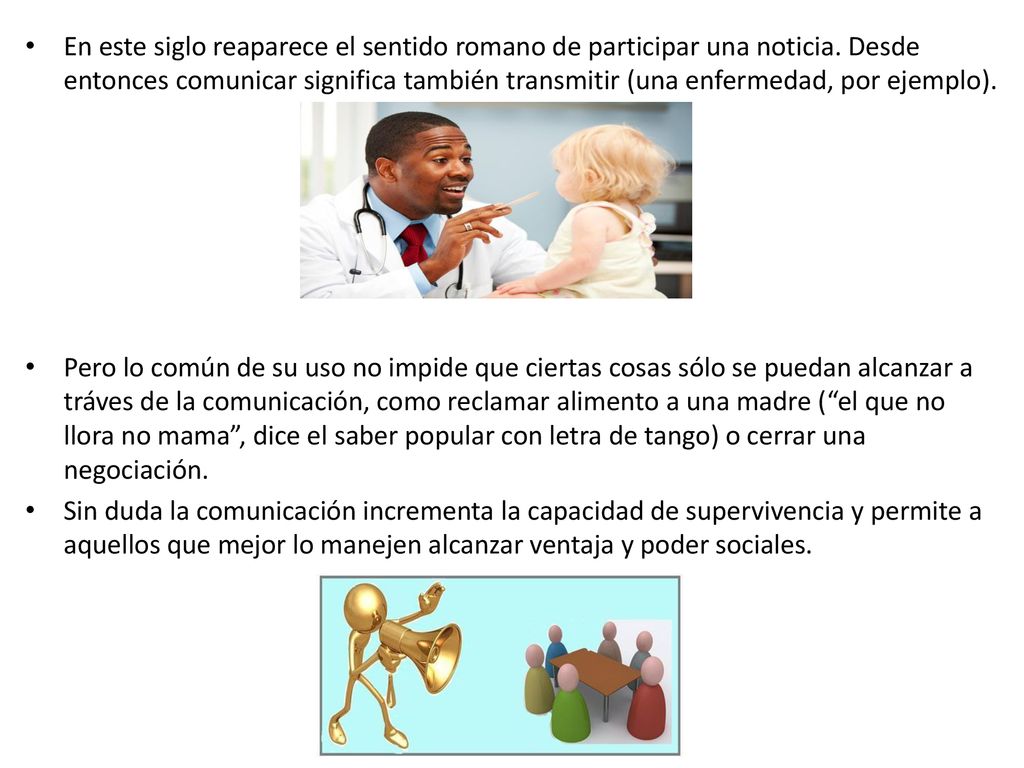 • En este siglo reaparece el sentido romano de participar una noticia. Desde entonces comunicar significa también transmitir (una enfermedad, por ejemplo).

• Pero lo común de su uso no impide que ciertas cosas sólo se puedan alcanzar a tráves de la comunicación, como reclamar alimento a una madre (“el que no llora no mama”, dice el saber popular con letra de tango) o cerrar una negociación.

• Sin duda la comunicación incrementa la capacidad de supervivencia y permite a aquellos que mejor lo manejen alcanzar ventaja y poder sociales.